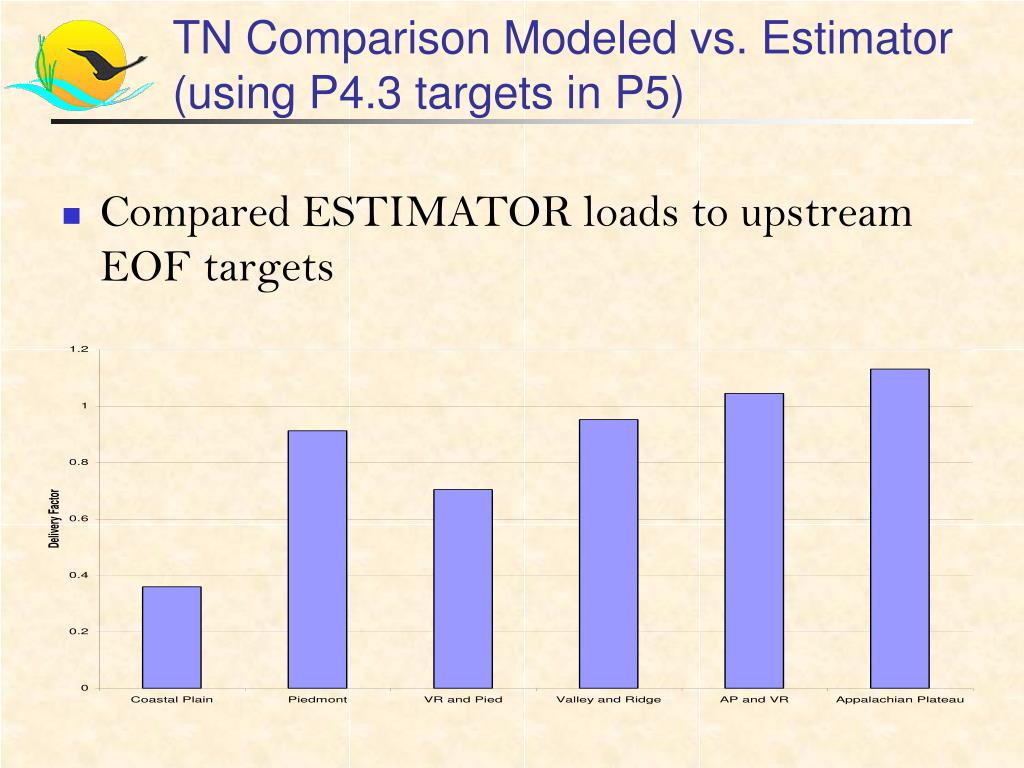 TN Comparison Modeled vs. Estimator (using P4.3 targets in P5)

Compared ESTIMATOR loads to upstream EOF targets

1.2
1
0.8
0.6
0.4
0.2
0

Delivery Factor

Coastal Plain
Piedmont
VR and Pied
Valley and Ridge
AP and VR
Appalachian Plateau